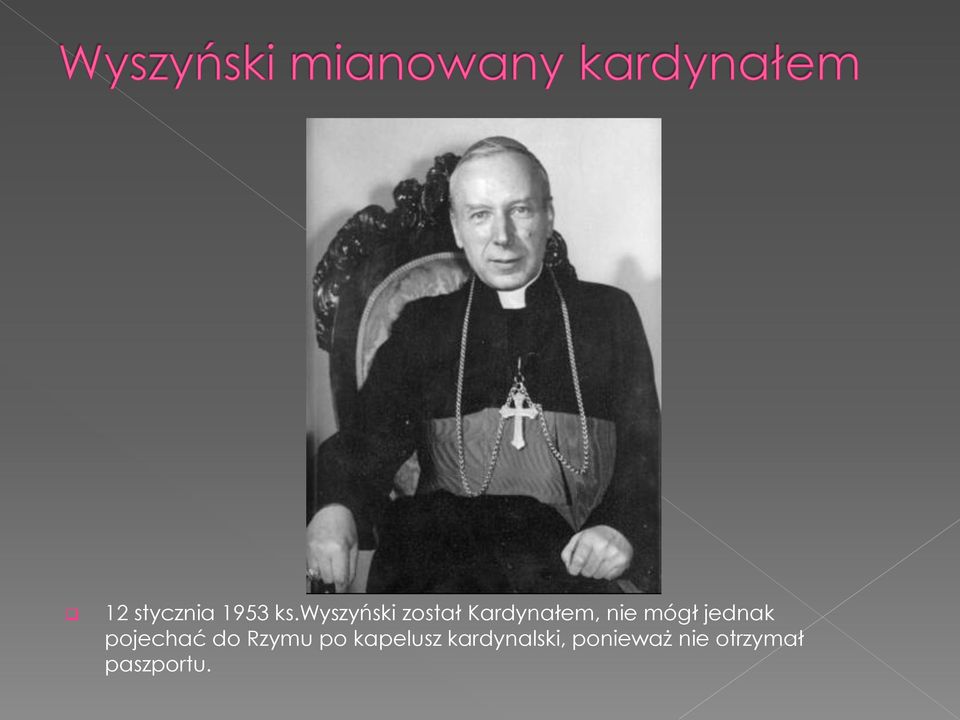 Wyszyński mianowany kardynałem

12 stycznia 1953 ks.Wyszyński został Kardynałem, nie mógł jednak pojechać do Rzymu po kapelusz kardynalski, ponieważ nie otrzymał paszportu.